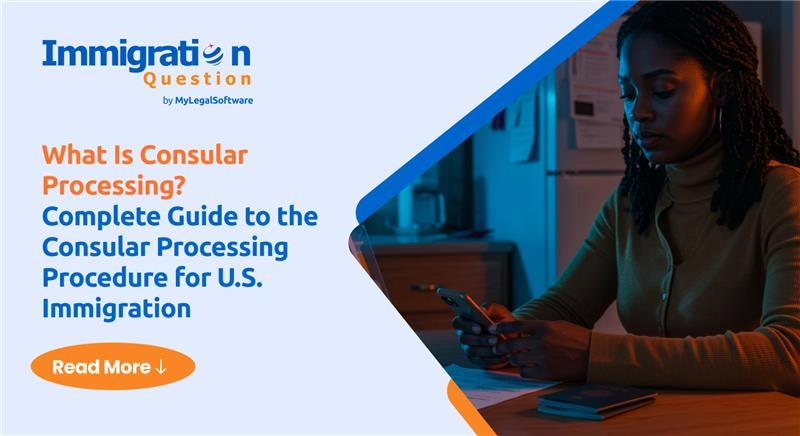 Immigration
Question
by MyLegalSoftware

What Is Consular Processing?
Complete Guide to the Consular Processing Procedure for U.S. Immigration

Read More ↓